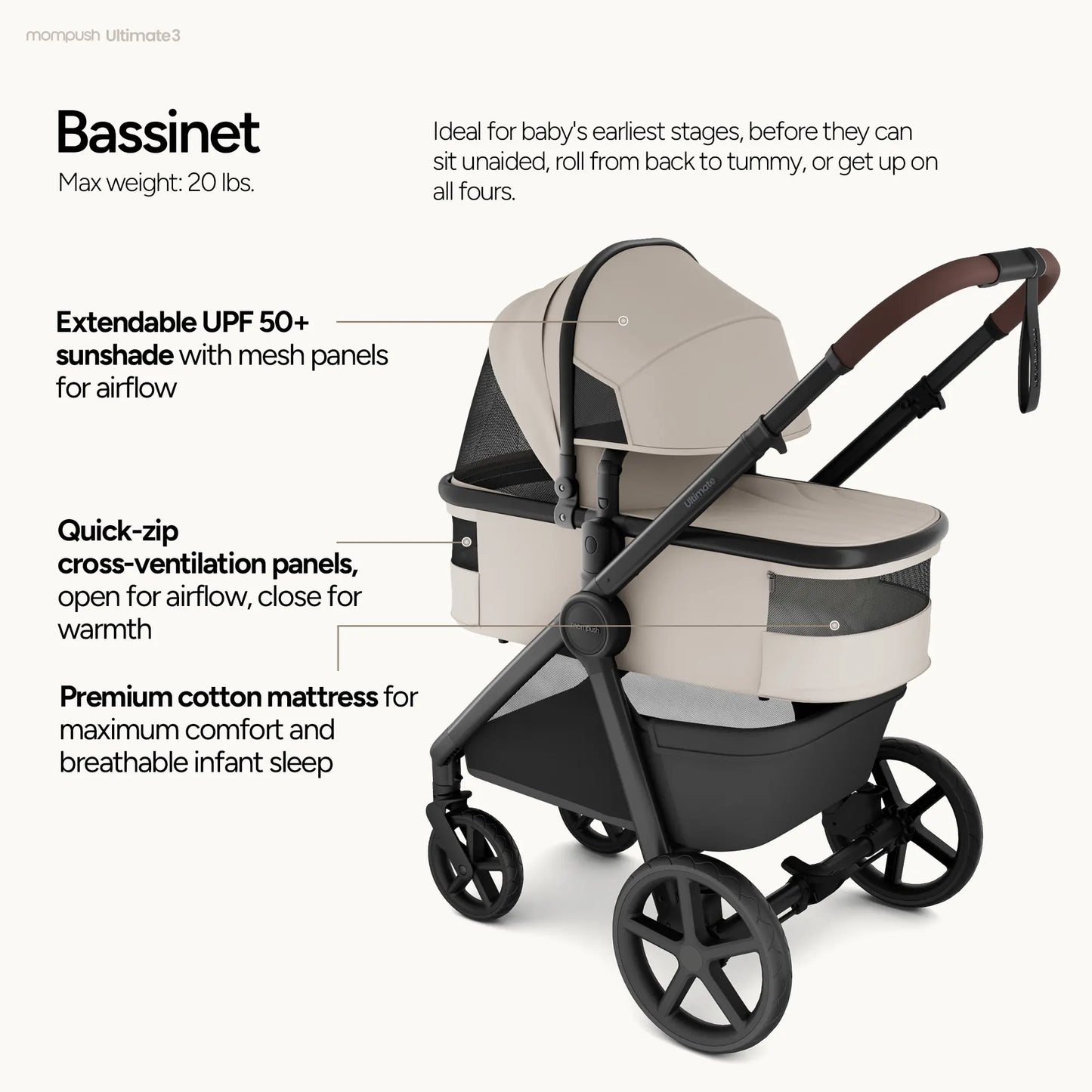 mompush Ultimate3

Bassinet
Max weight: 20 lbs.

Ideal for baby's earliest stages, before they can sit unaided, roll from back to tummy, or get up on all fours.

Extendable UPF 50+ sunshade with mesh panels for airflow

Quick-zip cross-ventilation panels, open for airflow, close for warmth

Premium cotton mattress for maximum comfort and breathable infant sleep

Ultimate

mompush